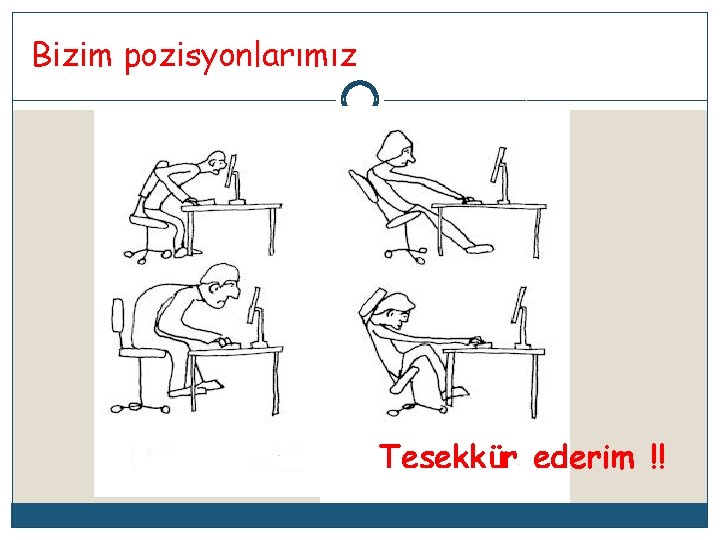 Bizim pozisyonlarımız

Tesekkür ederim !!